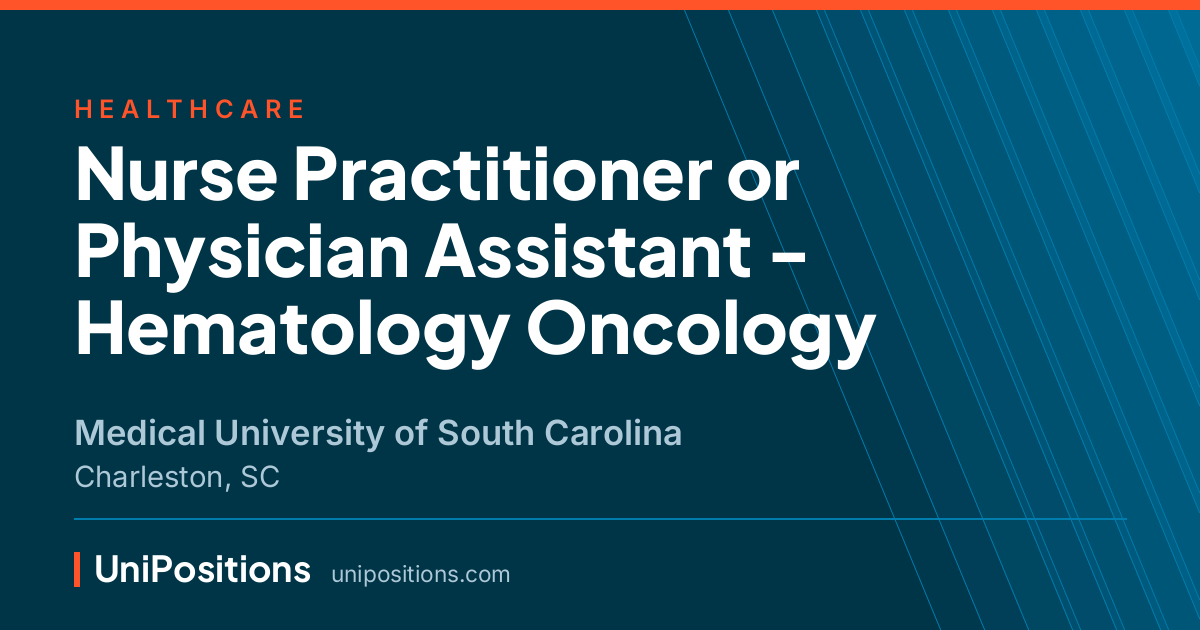 HEALTHCARE

Nurse Practitioner or Physician Assistant – Hematology Oncology

Medical University of South Carolina

Charleston, SC

UniPositions unipositions.com